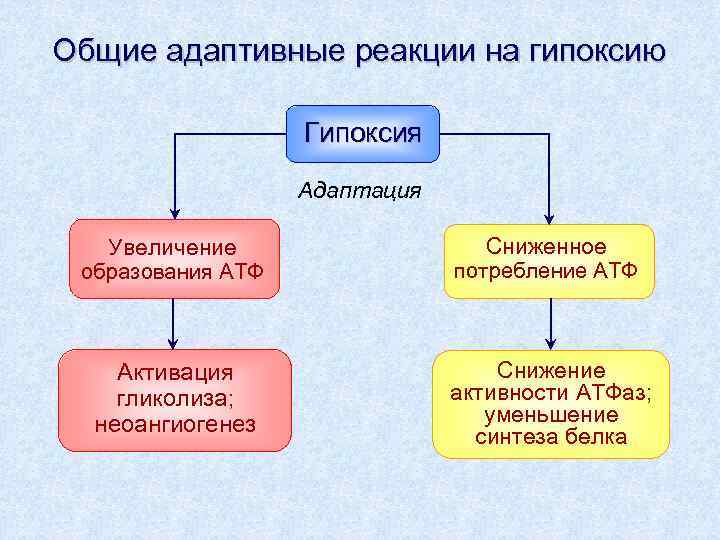 Общие адаптивные реакции на гипоксию

Гипоксия

Адаптация

Увеличение образования АТФ

Сниженное потребление АТФ

Активация гликолиза; неоангиогенез

Снижение активности АТФаз; уменьшение синтеза белка